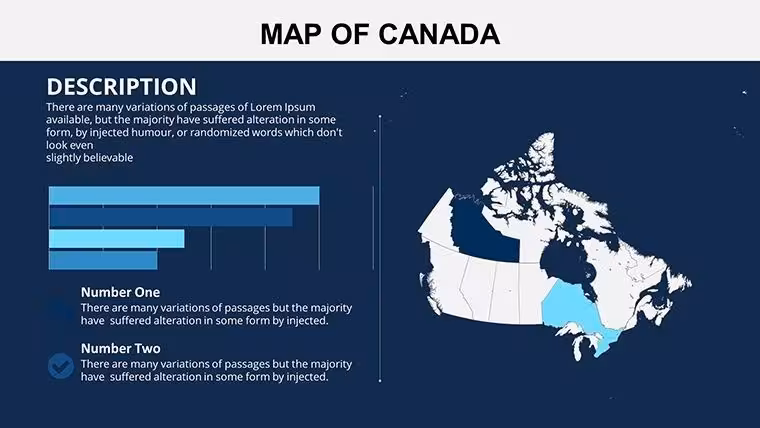 MAP OF CANADA

DESCRIPTION

There are many variations of passages of Lorem Ipsum available, but the majority have suffered alteration in some form, by injected humour, or randomized words which don't look even slightly believable

Number One
There are many variations of passages but the majority have suffered alteration in some form by injected.

Number Two
There are many variations of passages but the majority have suffered alteration in some form by injected.